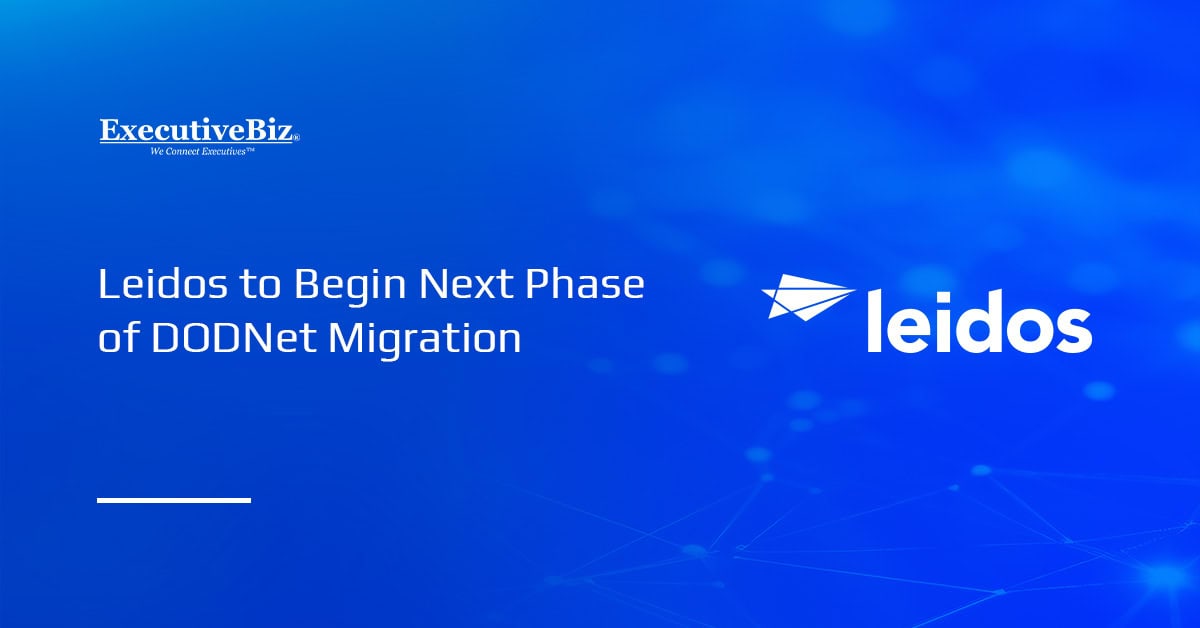 ExecutiveBiz®
We Connect Executives™

Leidos to Begin Next Phase of DODNet Migration

leidos